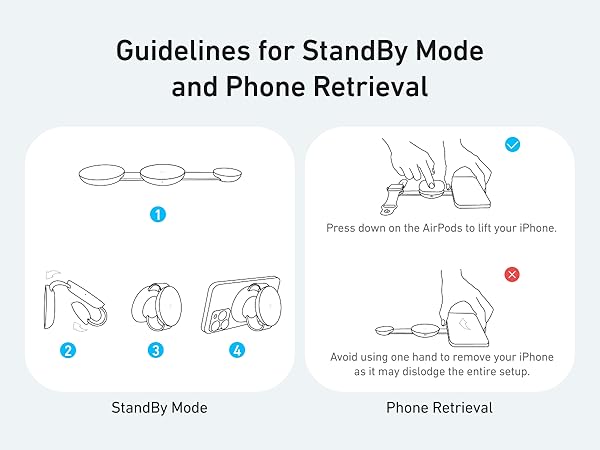 Guidelines for StandBy Mode and Phone Retrieval

1

2

3

4

StandBy Mode

Press down on the AirPods to lift your iPhone.

Avoid using one hand to remove your iPhone as it may dislodge the entire setup.

Phone Retrieval